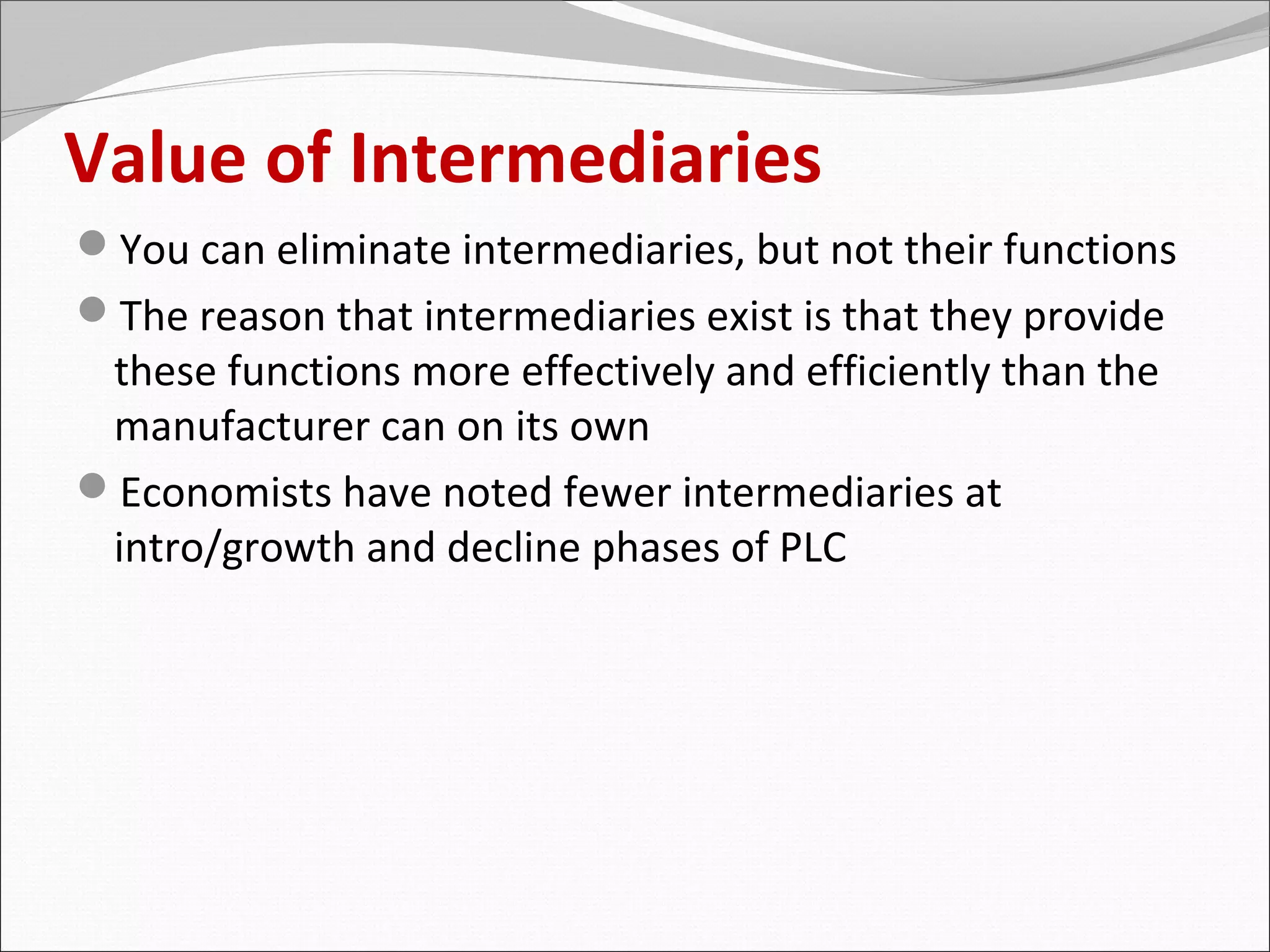 Value of Intermediaries

- You can eliminate intermediaries, but not their functions
- The reason that intermediaries exist is that they provide these functions more effectively and efficiently than the manufacturer can on its own
- Economists have noted fewer intermediaries at intro/growth and decline phases of PLC